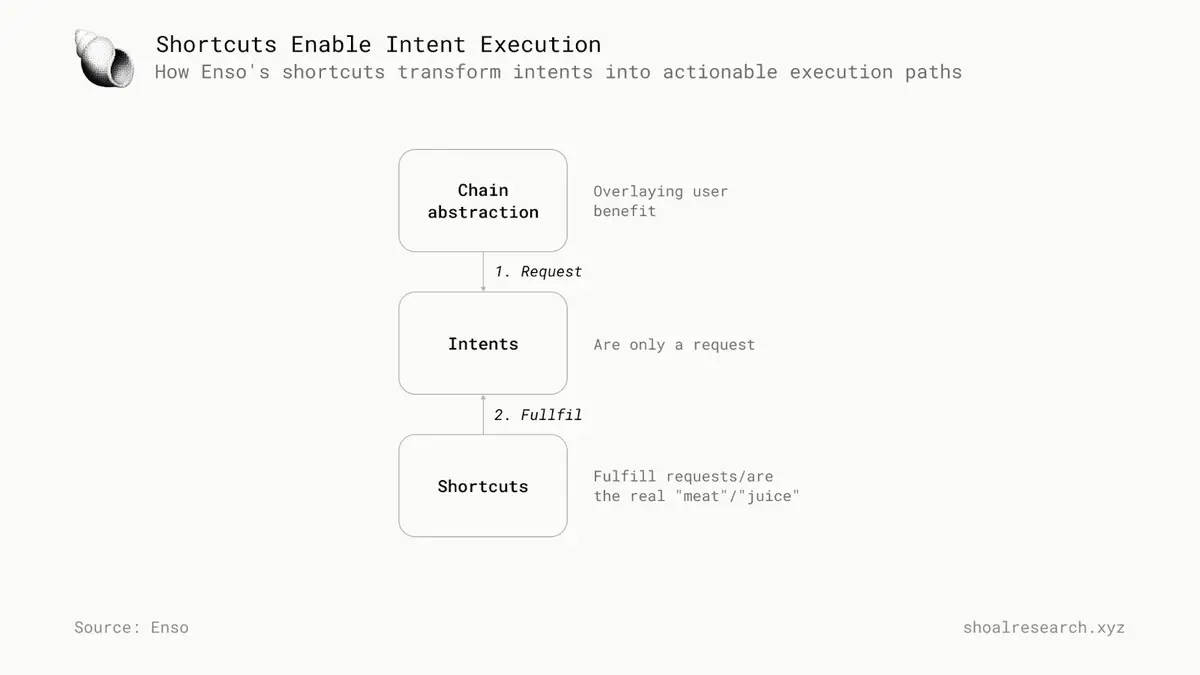 Shortcuts Enable Intent Execution
How Enso's shortcuts transform intents into actionable execution paths

Chain abstraction

Overlaying user benefit

1. Request

Intents

Are only a request

2. Fullfil

Shortcuts

Fulfill requests/are the real "meat"/"juice"

Source: Enso

shoalresearch.xyz